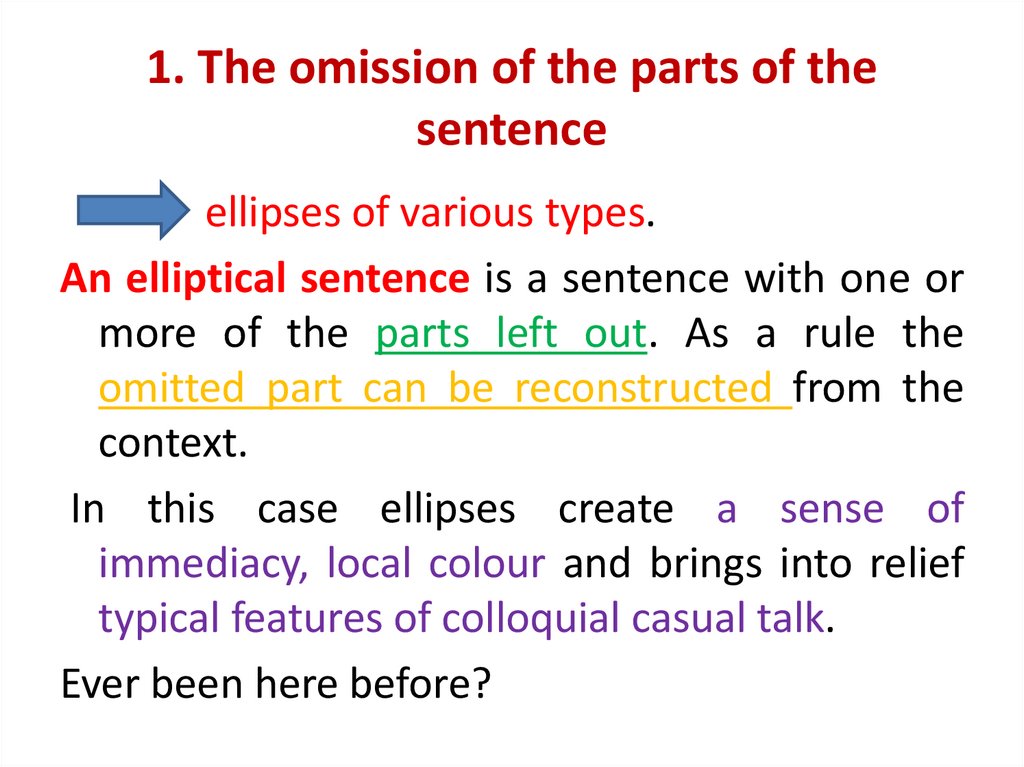 1. The omission of the parts of the sentence

ellipses of various types.

An elliptical sentence is a sentence with one or more of the parts left out. As a rule the omitted part can be reconstructed from the context.

In this case ellipses create a sense of immediacy, local colour and brings into relief typical features of colloquial casual talk.

Ever been here before?